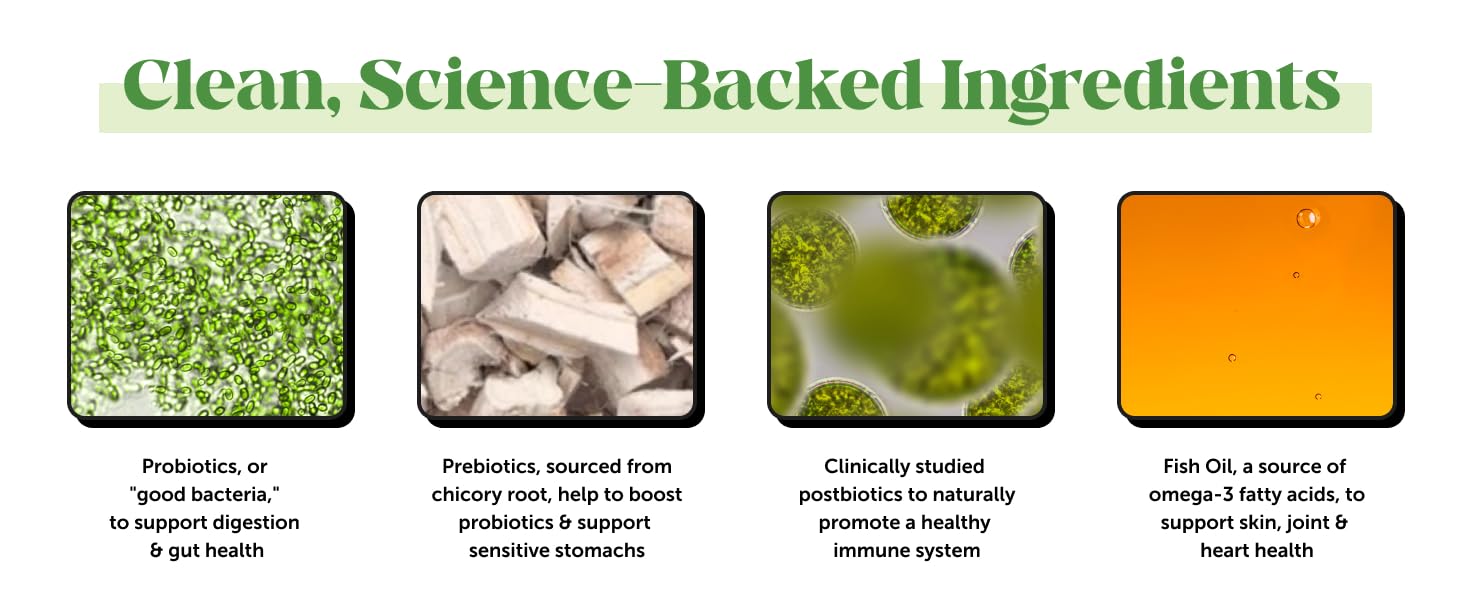 Clean, Science-Backed Ingredients

Probiotics, or "good bacteria," to support digestion & gut health

Prebiotics, sourced from chicory root, help to boost probiotics & support sensitive stomachs

Clinically studied postbiotics to naturally promote a healthy immune system

Fish Oil, a source of omega-3 fatty acids, to support skin, joint & heart health